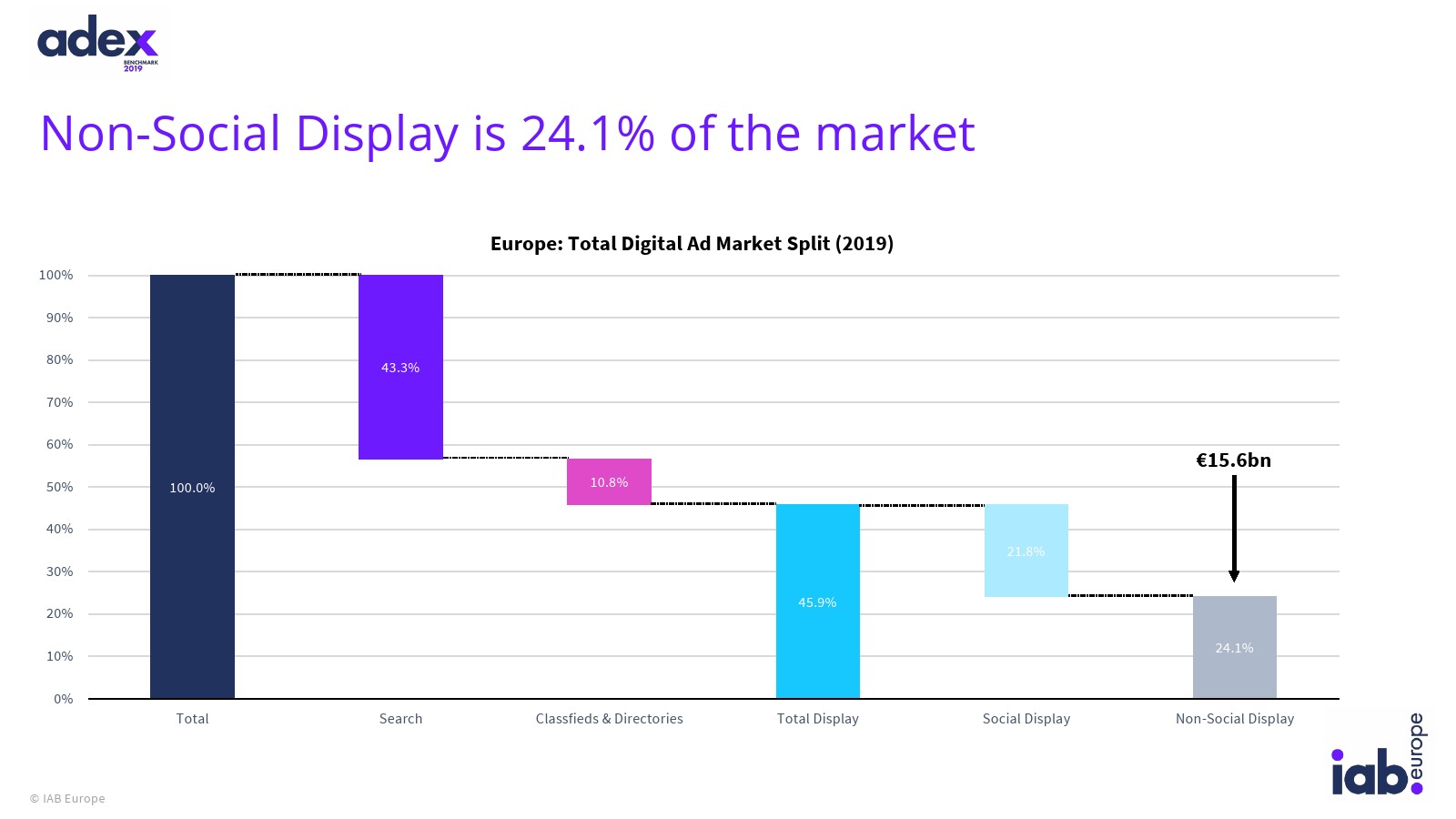 adex
BENCHMARK
2019

Non-Social Display is 24.1% of the market

Europe: Total Digital Ad Market Split (2019)

100%
90%
80%
70%
60%
50%
40%
30%
20%
10%
0%

100.0%
43.3%
10.8%
45.9%
21.8%
24.1%

€15.6bn

Total
Search
Classfieds & Directories
Total Display
Social Display
Non-Social Display

© IAB Europe

iab.
europe